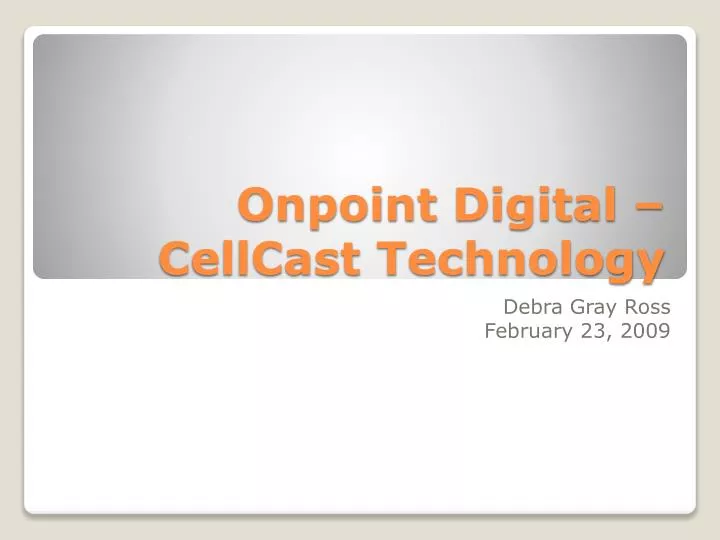 Onpoint Digital – CellCast Technology

Debra Gray Ross
February 23, 2009